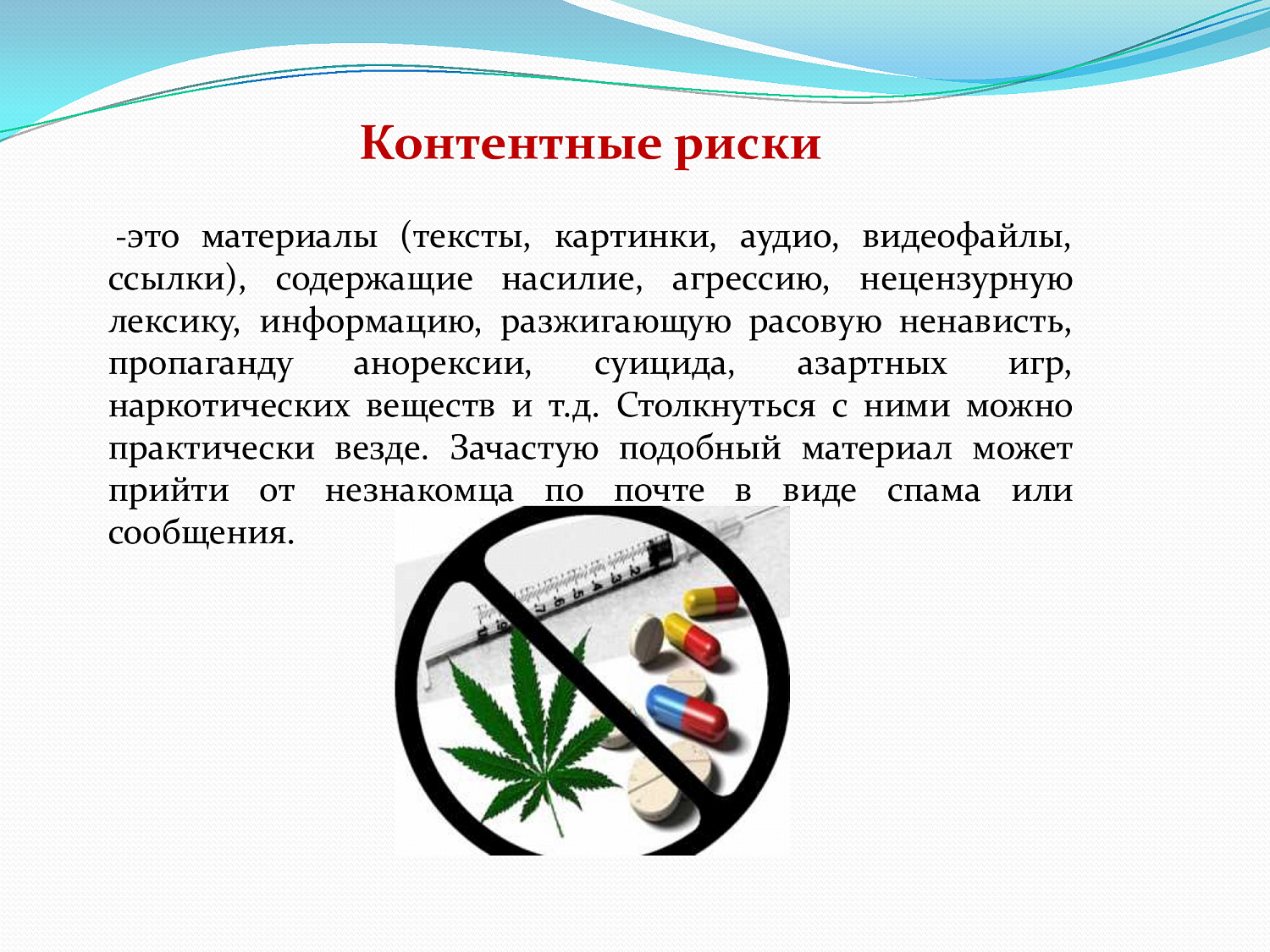 Контентные риски

-это материалы (тексты, картинки, аудио, видеофайлы, ссылки), содержащие насилие, агрессию, нецензурную лексику, информацию, разжигающую расовую ненависть, пропаганду анорексии, суицида, азартных игр, наркотических веществ и т.д. Столкнуться с ними можно практически везде. Зачастую подобный материал может прийти от незнакомца по почте в виде спама или сообщения.